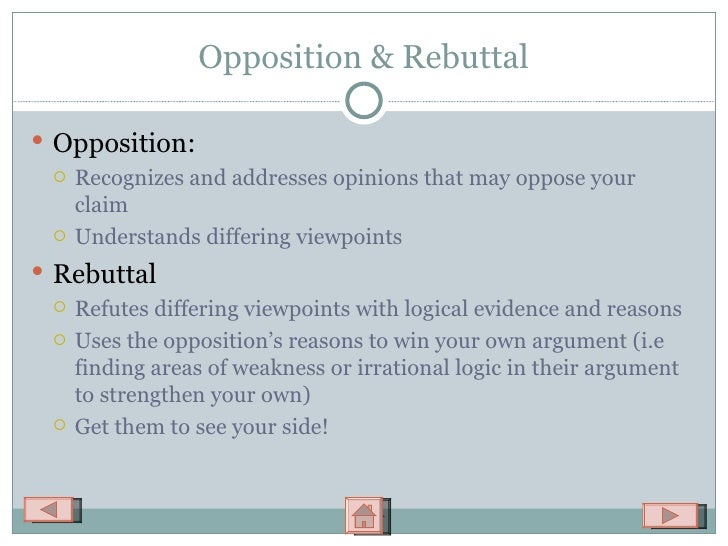 Opposition & Rebuttal

• Opposition:
  ○ Recognizes and addresses opinions that may oppose your claim
  ○ Understands differing viewpoints

• Rebuttal
  ○ Refutes differing viewpoints with logical evidence and reasons
  ○ Uses the opposition's reasons to win your own argument (i.e finding areas of weakness or irrational logic in their argument to strengthen your own)
  ○ Get them to see your side!